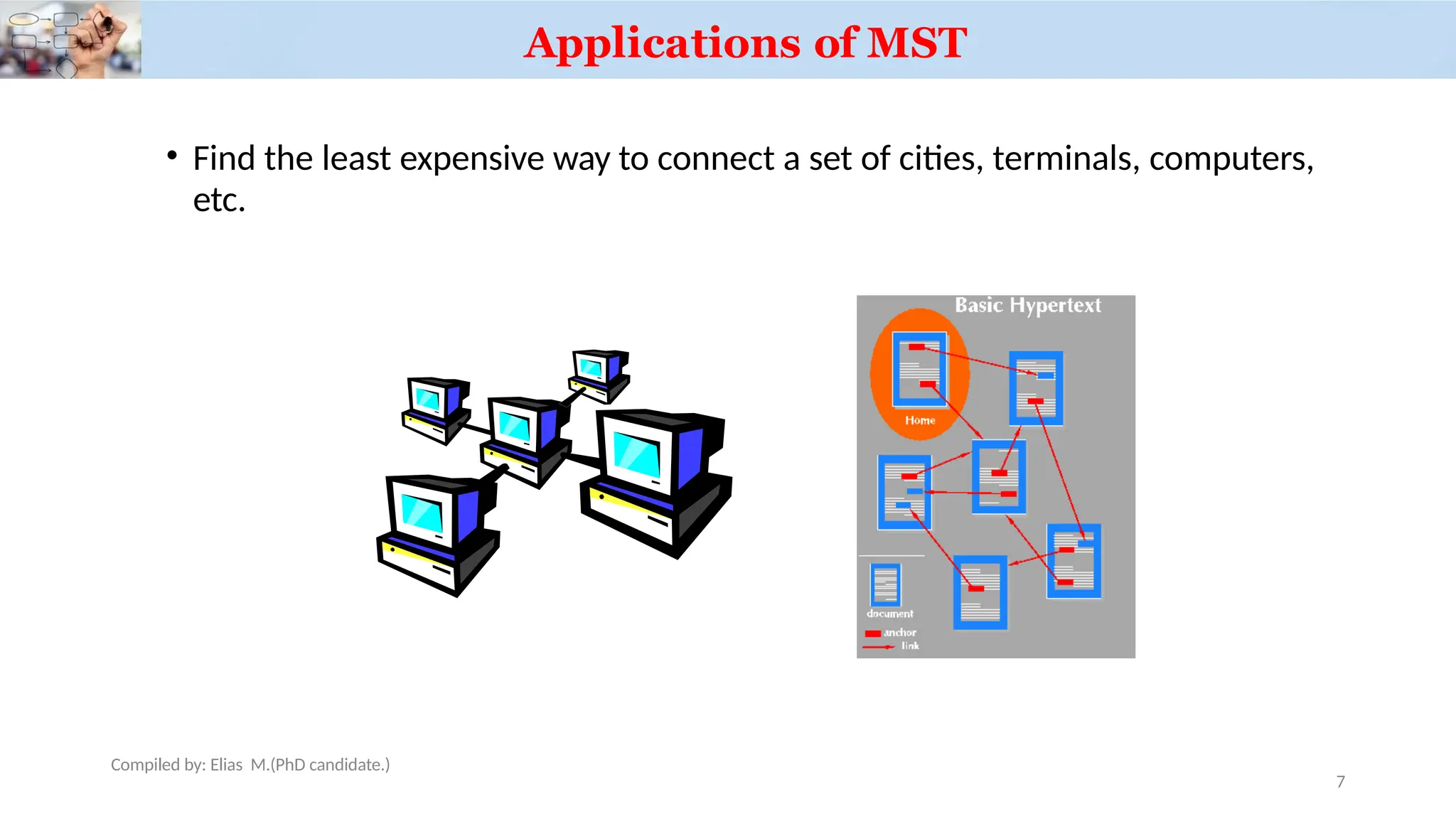 Applications of MST

• Find the least expensive way to connect a set of cities, terminals, computers, etc.

Basic Hypertext

Home

document

anchor

link

Compiled by: Elias M.(PhD candidate.)

7